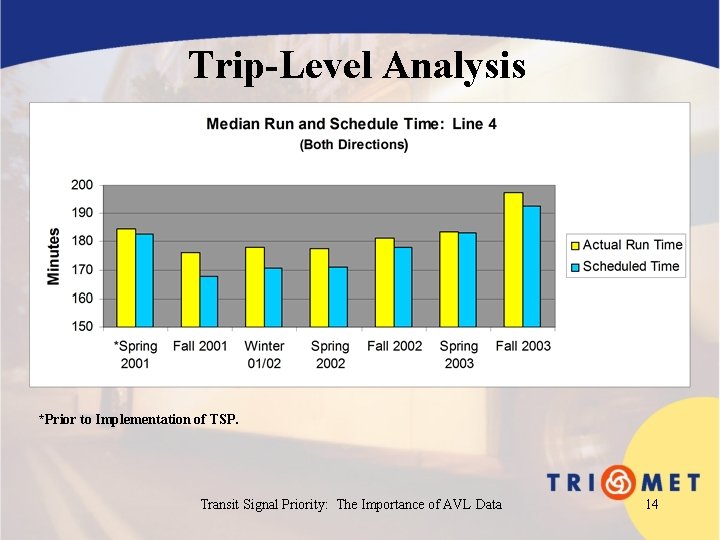 Trip-Level Analysis

Median Run and Schedule Time: Line 4
(Both Directions)

Minutes

200
190
180
170
160
150

*Spring 2001
Fall 2001
Winter 01/02
Spring 2002
Fall 2002
Spring 2003
Fall 2003

Actual Run Time
Scheduled Time

*Prior to Implementation of TSP.

TRI MET

Transit Signal Priority: The Importance of AVL Data

14